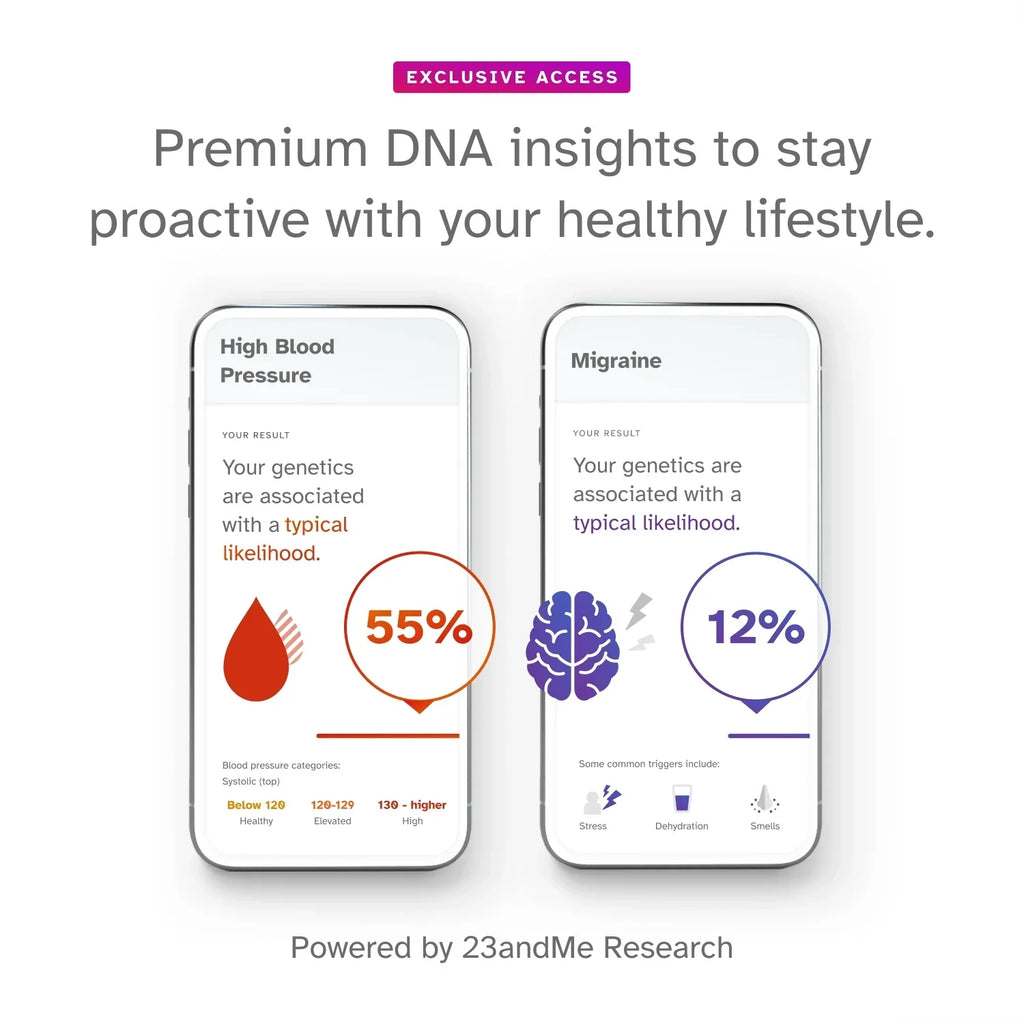 EXCLUSIVE ACCESS

Premium DNA insights to stay proactive with your healthy lifestyle.

High Blood Pressure

YOUR RESULT

Your genetics are associated with a typical likelihood.

55%

Blood pressure categories:
Systolic (top)

Below 120
Healthy

120-129
Elevated

130 - higher
High

Migraine

YOUR RESULT

Your genetics are associated with a typical likelihood.

12%

Some common triggers include:

Stress

Dehydration

Smells

Powered by 23andMe Research